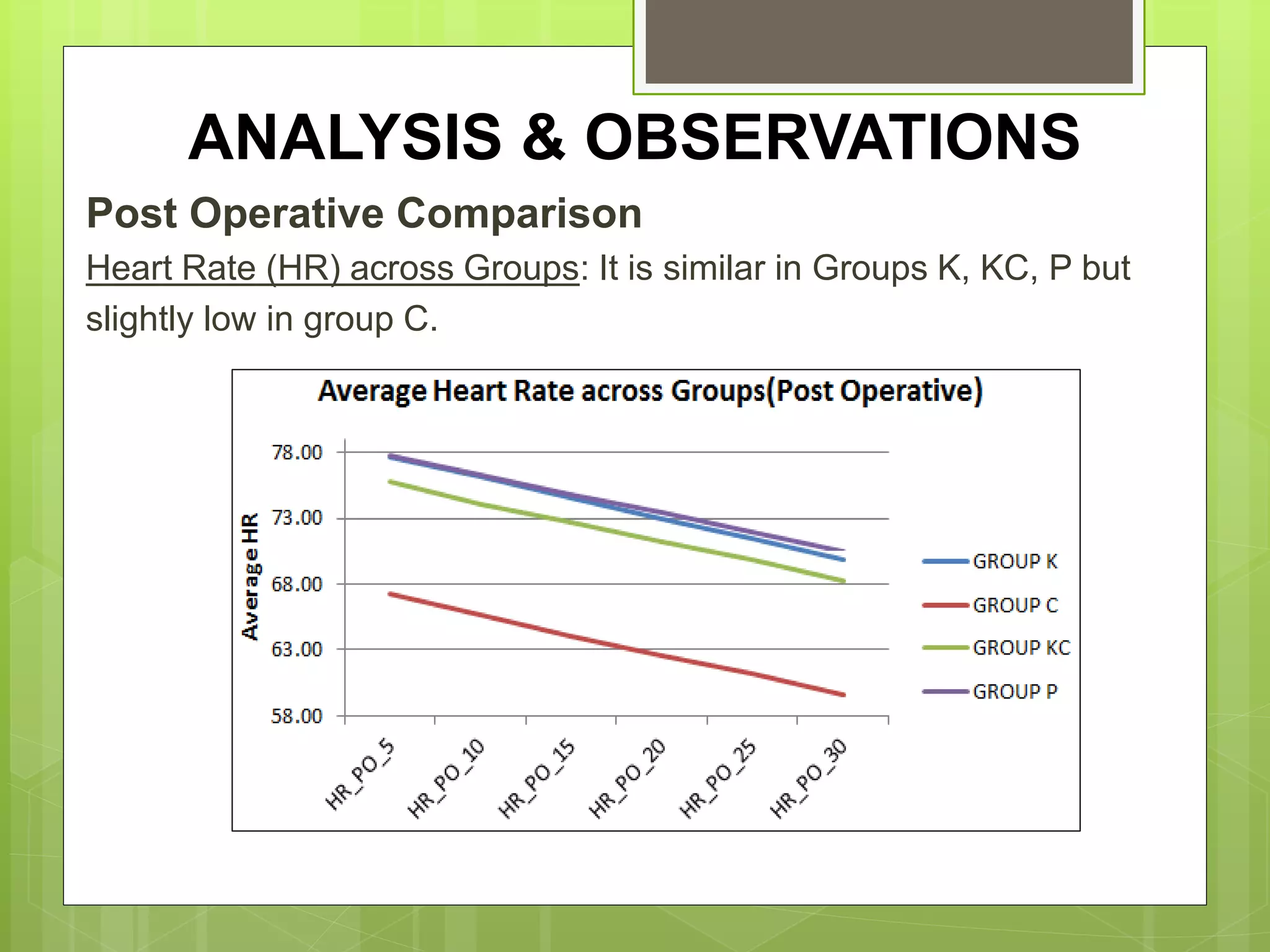 ANALYSIS & OBSERVATIONS

Post Operative Comparison

Heart Rate (HR) across Groups: It is similar in Groups K, KC, P but slightly low in group C.

Average Heart Rate across Groups(Post Operative)

Average HR

78.00
73.00
68.00
63.00
58.00

HR_PO_5
HR_PO_10
HR_PO_15
HR_PO_20
HR_PO_25
HR_PO_30

GROUP K
GROUP C
GROUP KC
GROUP P